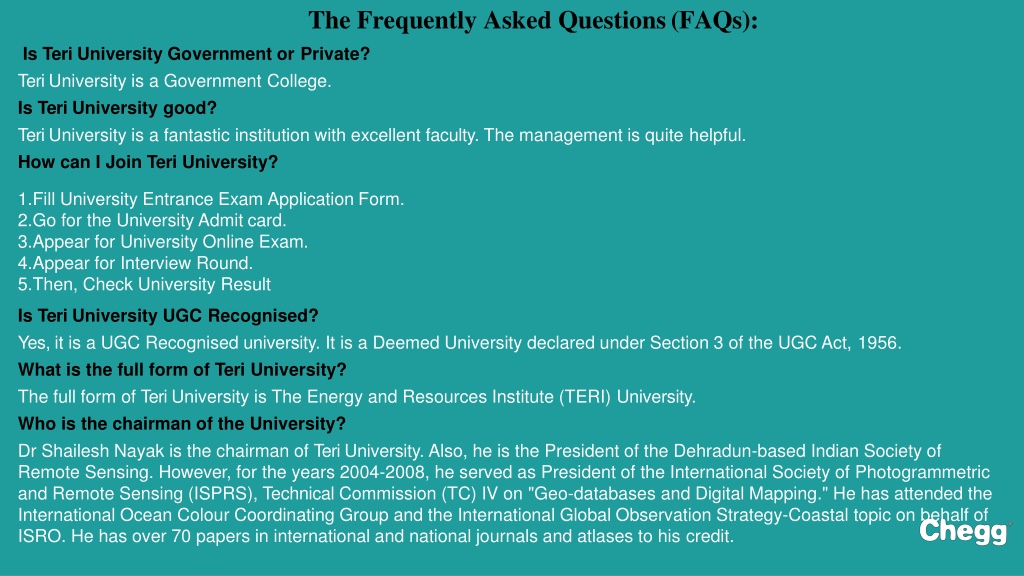 The Frequently Asked Questions (FAQs):

Is Teri University Government or Private?

Teri University is a Government College.

Is Teri University good?

Teri University is a fantastic institution with excellent faculty. The management is quite helpful.

How can I Join Teri University?

1.Fill University Entrance Exam Application Form.
2.Go for the University Admit card.
3.Appear for University Online Exam.
4.Appear for Interview Round.
5.Then, Check University Result

Is Teri University UGC Recognised?

Yes, it is a UGC Recognised university. It is a Deemed University declared under Section 3 of the UGC Act, 1956.

What is the full form of Teri University?

The full form of Teri University is The Energy and Resources Institute (TERI) University.

Who is the chairman of the University?

Dr Shailesh Nayak is the chairman of Teri University. Also, he is the President of the Dehradun-based Indian Society of Remote Sensing. However, for the years 2004-2008, he served as President of the International Society of Photogrammetric and Remote Sensing (ISPRS), Technical Commission (TC) IV on "Geo-databases and Digital Mapping." He has attended the International Ocean Colour Coordinating Group and the International Global Observation Strategy-Coastal topic on behalf of ISRO. He has over 70 papers in international and national journals and atlases to his credit.

Chegg